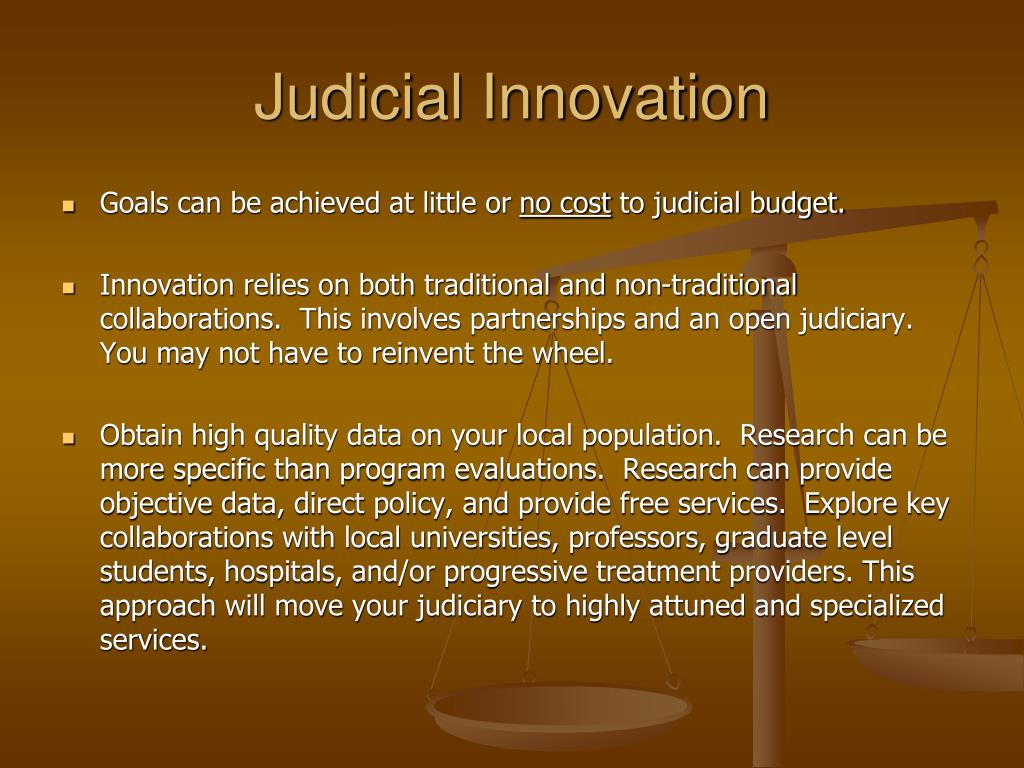 Judicial Innovation

- Goals can be achieved at little or no cost to judicial budget.

- Innovation relies on both traditional and non-traditional collaborations. This involves partnerships and an open judiciary. You may not have to reinvent the wheel.

- Obtain high quality data on your local population. Research can be more specific than program evaluations. Research can provide objective data, direct policy, and provide free services. Explore key collaborations with local universities, professors, graduate level students, hospitals, and/or progressive treatment providers. This approach will move your judiciary to highly attuned and specialized services.